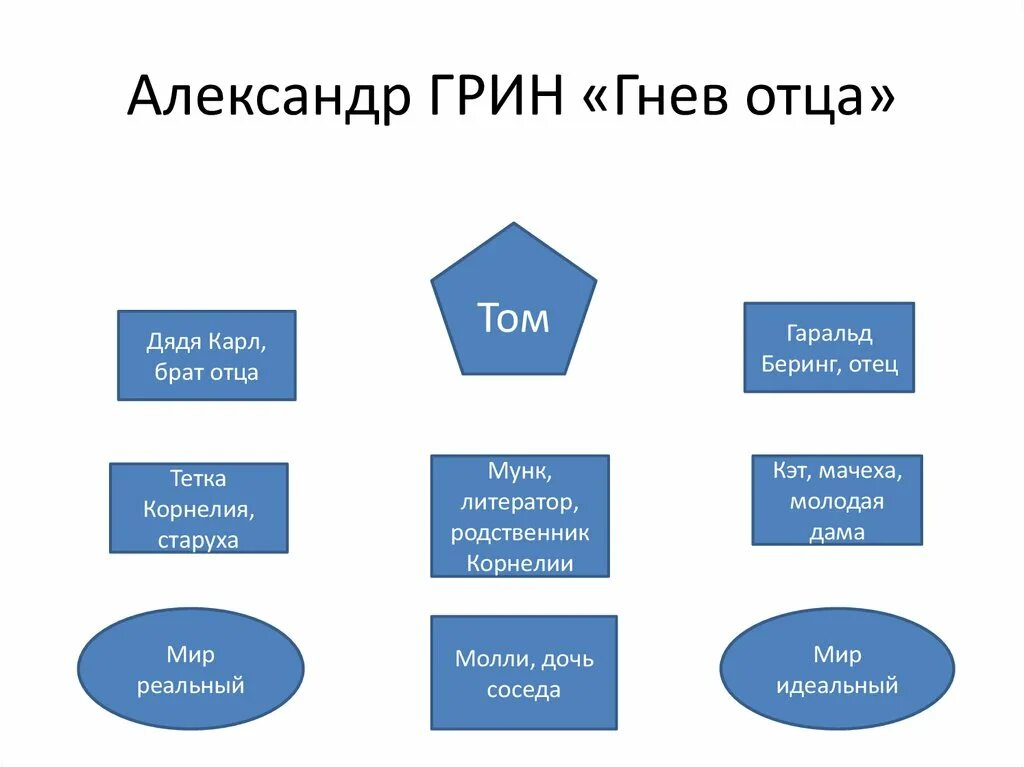 Александр ГРИН «Гнев отца»

Том

Дядя Карл, брат отца

Гаральд Беринг, отец

Тетка Корнелия, старуха

Мунк, литератор, родственник Корнелии

Кэт, мачеха, молодая дама

Мир реальный

Молли, дочь соседа

Мир идеальный